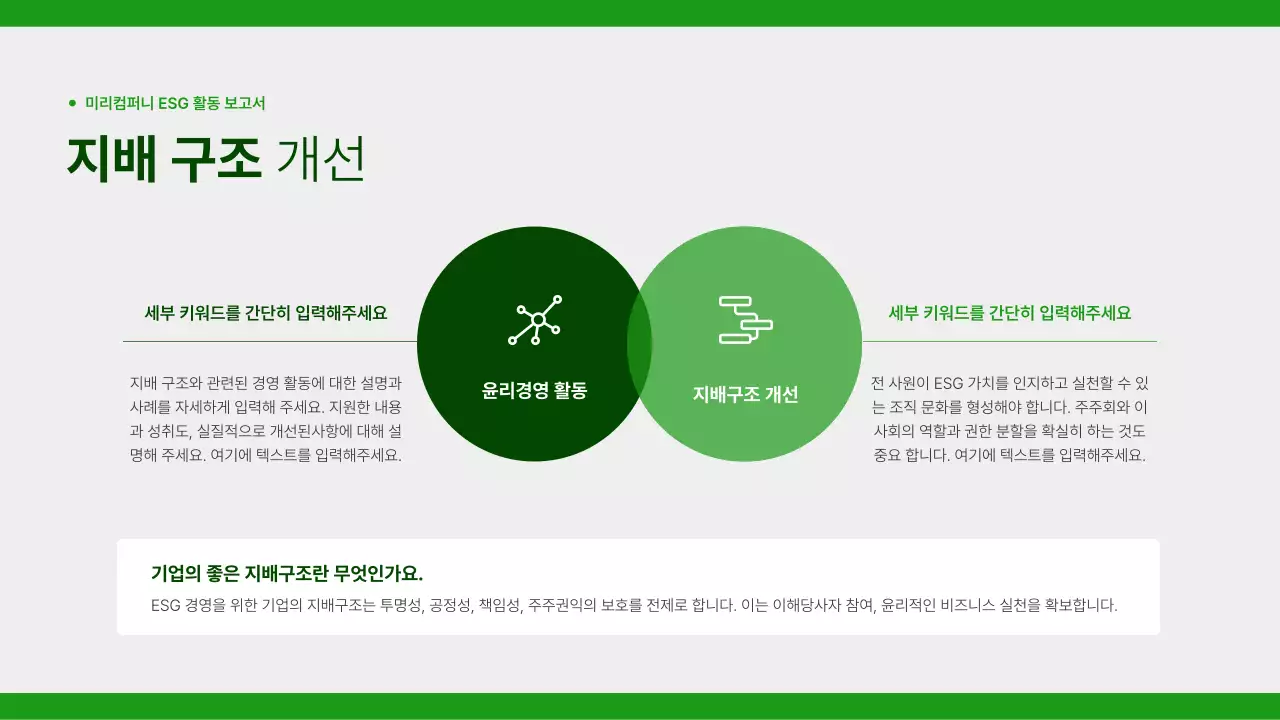 미리컴퍼니 ESG 활동 보고서

지배 구조 개선

세부 키워드를 간단히 입력해주세요

지배 구조와 관련된 경영 활동에 대한 설명과 사례를 자세하게 입력해 주세요. 지원한 내용과 성취도, 실질적으로 개선된사항에 대해 설명해 주세요. 여기에 텍스트를 입력해주세요.

윤리경영 활동

지배구조 개선

세부 키워드를 간단히 입력해주세요

전 사원이 ESG 가치를 인지하고 실천할 수 있는 조직 문화를 형성해야 합니다. 주주회와 이사회의 역할과 권한 분할을 확실히 하는 것도 중요 합니다. 여기에 텍스트를 입력해주세요.

기업의 좋은 지배구조란 무엇인가요.

ESG 경영을 위한 기업의 지배구조는 투명성, 공정성, 책임성, 주주권익의 보호를 전제로 합니다. 이는 이해당사자 참여, 윤리적인 비즈니스 실천을 확보합니다.